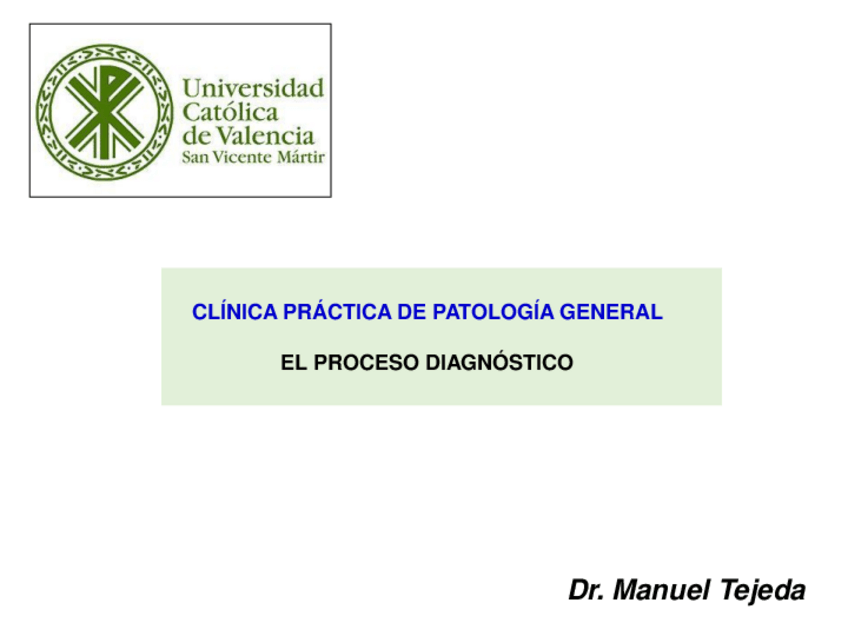 Universidad
Católica
de Valencia
San Vicente Mártir

CLÍNICA PRÁCTICA DE PATOLOGÍA GENERAL

EL PROCESO DIAGNÓSTICO

Dr. Manuel Tejeda